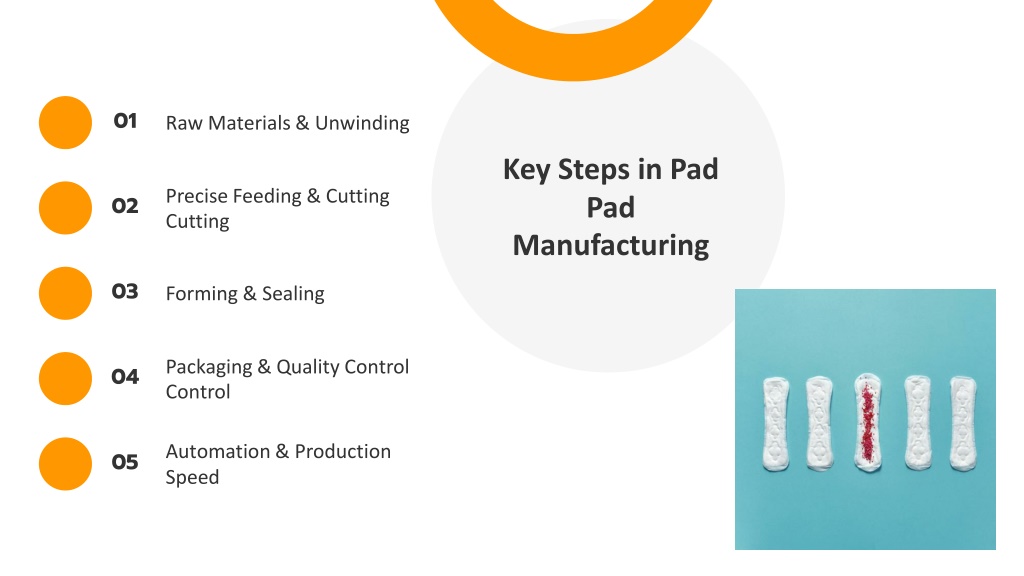 01 Raw Materials & Unwinding

02 Precise Feeding & Cutting Cutting

03 Forming & Sealing

04 Packaging & Quality Control Control

05 Automation & Production Speed

Key Steps in Pad Pad Manufacturing